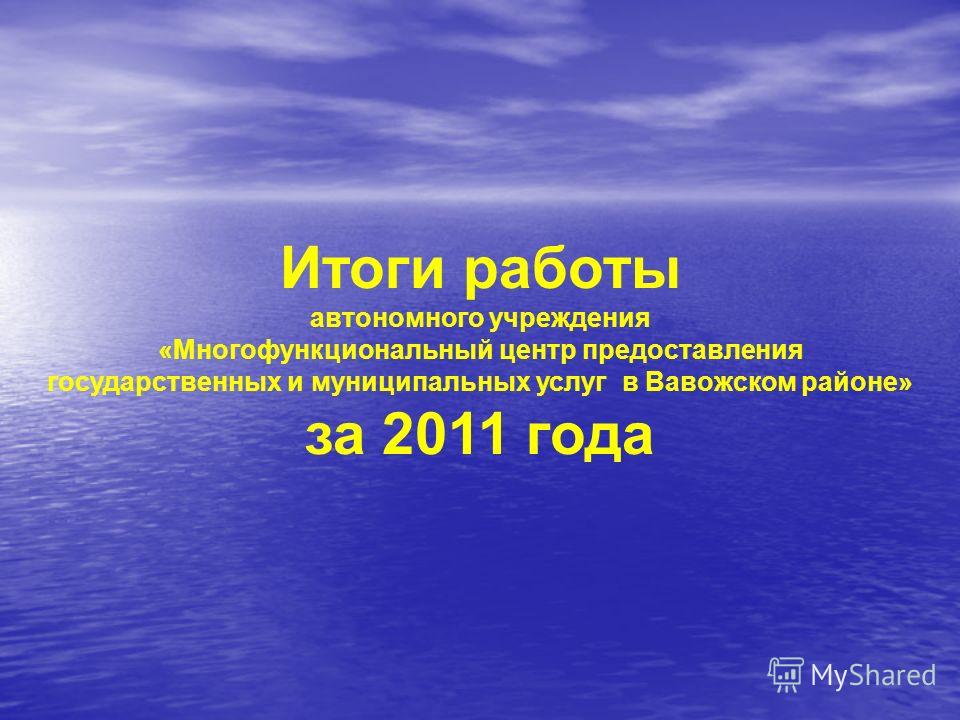 Итоги работы
автономного учреждения
«Многофункциональный центр предоставления государственных и муниципальных услуг в Вавожском районе»
за 2011 года

MyShared